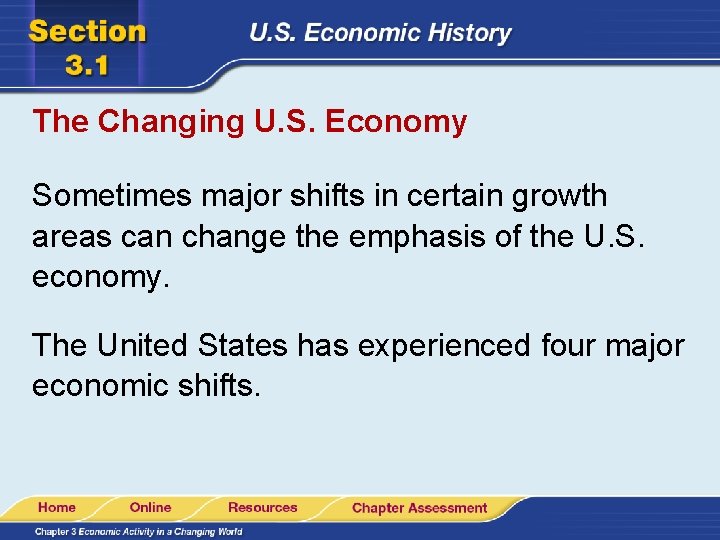 Section 3.1

U.S. Economic History

The Changing U.S. Economy

Sometimes major shifts in certain growth areas can change the emphasis of the U.S. economy.

The United States has experienced four major economic shifts.

Home Online Resources Chapter Assessment

Chapter 3 Economic Activity in a Changing World